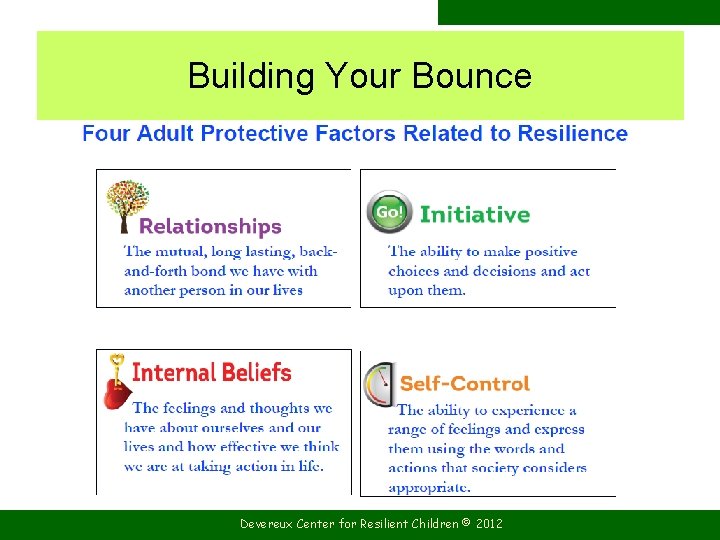 Building Your Bounce

Four Adult Protective Factors Related to Resilience

Relationships

The mutual, long lasting, back-and-forth bond we have with another person in our lives

Go!

Initiative

The ability to make positive choices and decisions and act upon them.

Internal Beliefs

The feelings and thoughts we have about ourselves and our lives and how effective we think we are at taking action in life.

Self-Control

The ability to experience a range of feelings and express them using the words and actions that society considers appropriate.

Devereux Center for Resilient Children © 2012